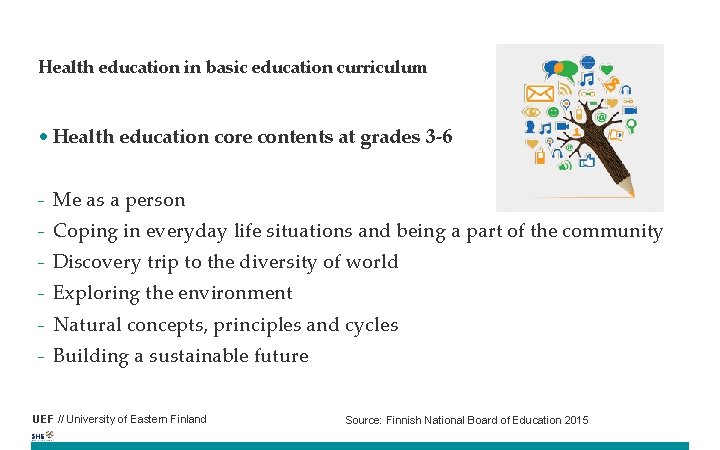 Health education in basic education curriculum

• Health education core contents at grades 3-6

- Me as a person
- Coping in everyday life situations and being a part of the community
- Discovery trip to the diversity of world
- Exploring the environment
- Natural concepts, principles and cycles
- Building a sustainable future

UEF // University of Eastern Finland

Source: Finnish National Board of Education 2015

SHE